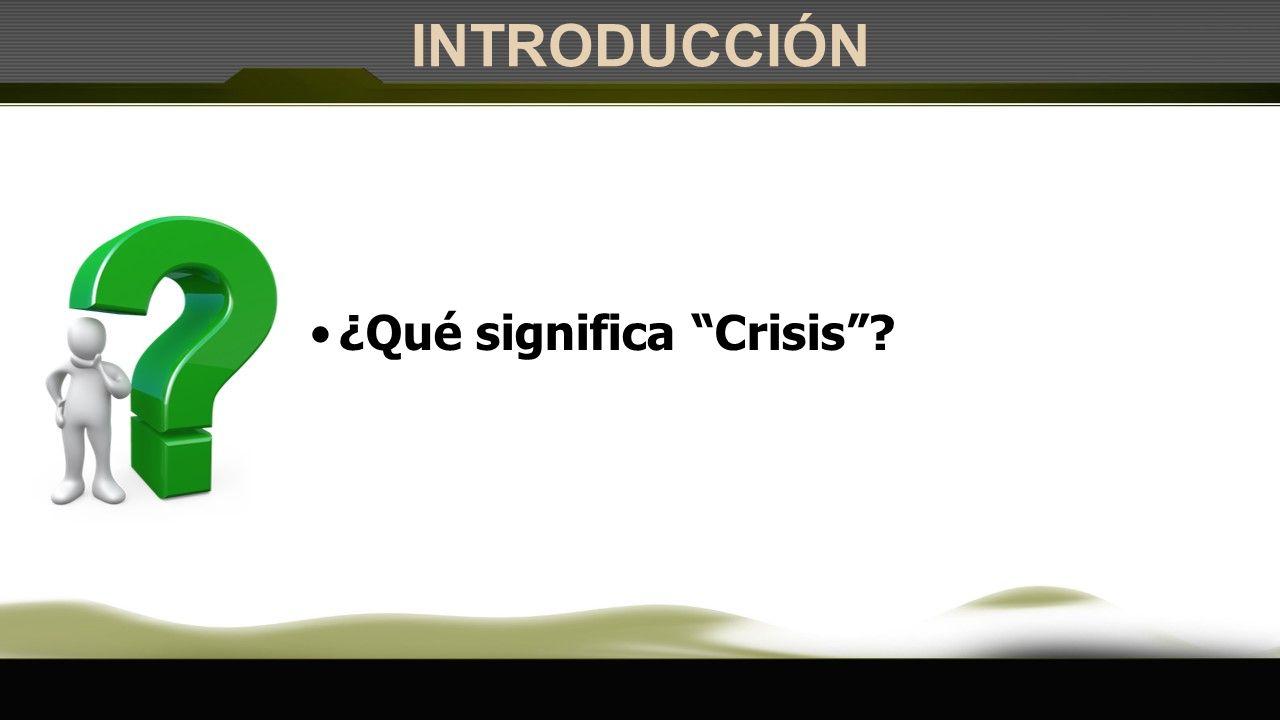 INTRODUCCIÓN

• ¿Qué significa “Crisis”?